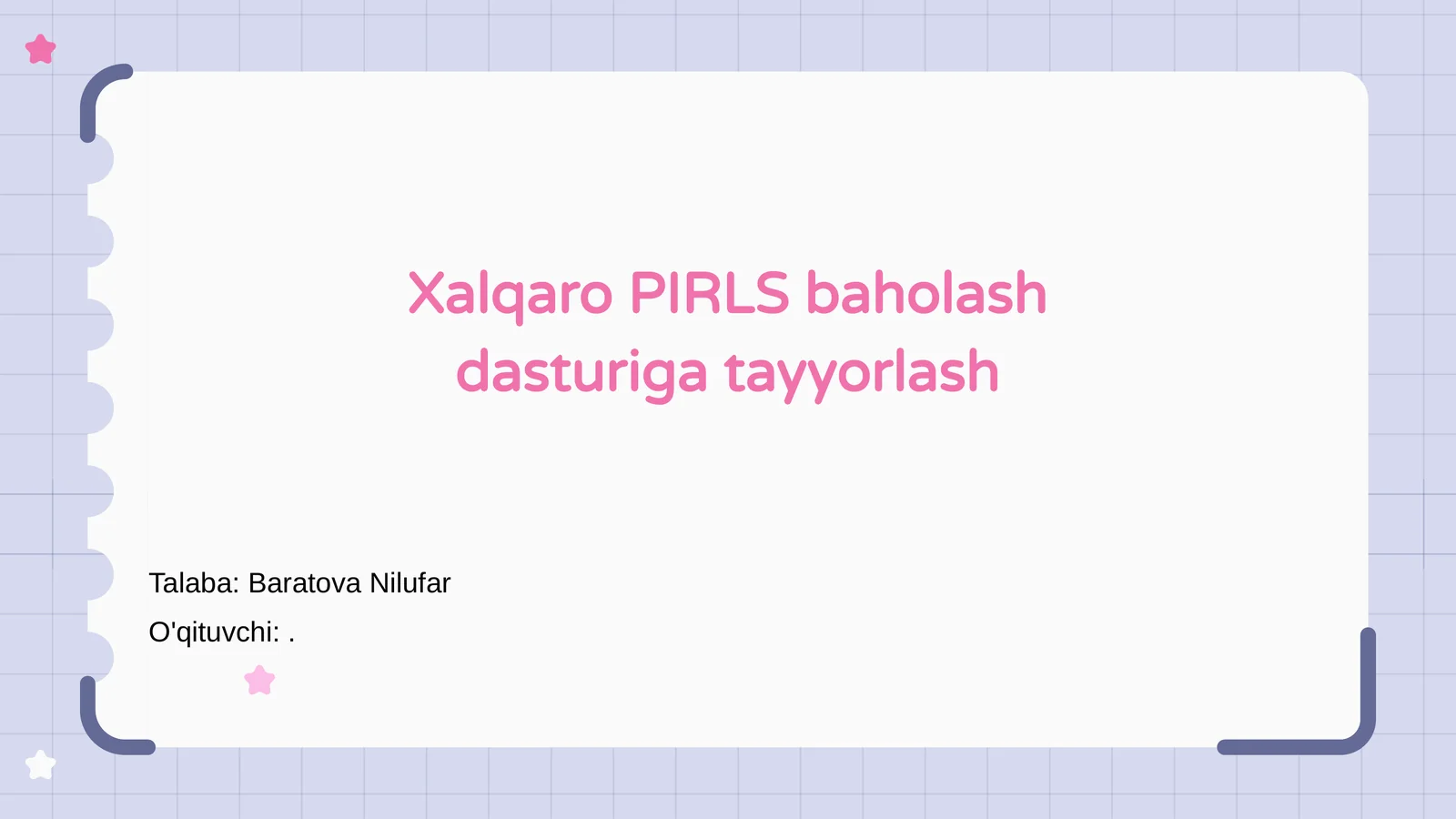 Xalqaro PIRLS baholash dasturiga tayyorlash

Talaba: Baratova Nilufar

O'qituvchi: .